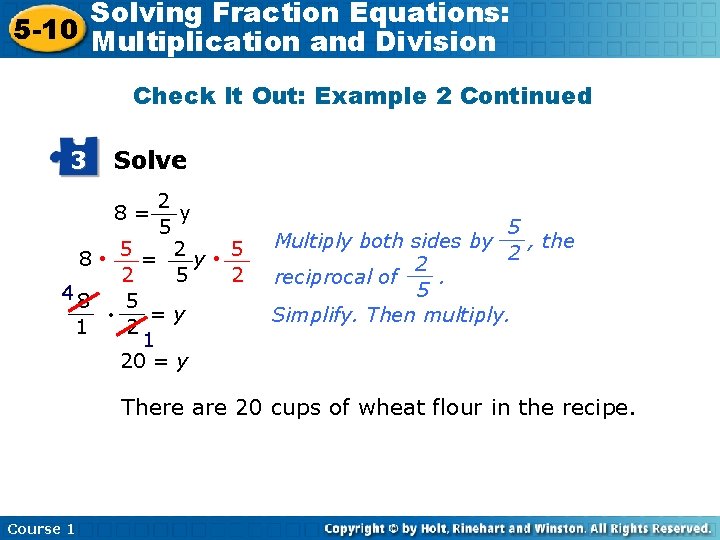 5-10 Solving Fraction Equations: Multiplication and Division

Check It Out: Example 2 Continued

3 Solve

$8 = \frac{2}{5}y$

$8 \cdot \frac{5}{2} = \frac{2}{5}y \cdot \frac{5}{2}$   Multiply both sides by $\frac{5}{2}$, the reciprocal of $\frac{2}{5}$.

$\frac{\overset{4}{\cancel{8}}}{1} \cdot \frac{5}{\underset{1}{\cancel{2}}} = y$   Simplify. Then multiply.

$20 = y$

There are 20 cups of wheat flour in the recipe.

Course 1   Copyright © by Holt, Rinehart and Winston. All Rights Reserved.